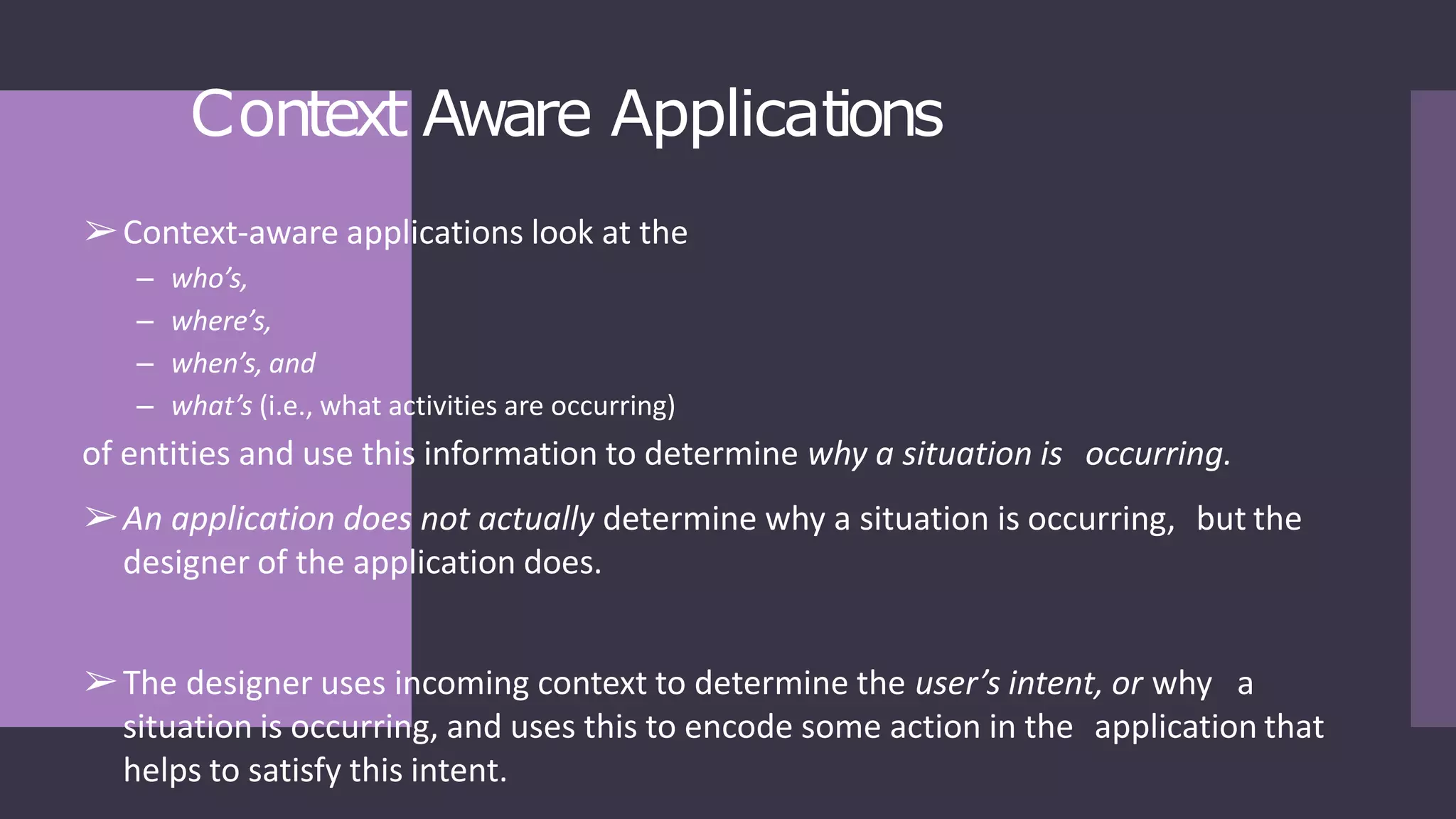 Context Aware Applications

➢ Context-aware applications look at the
– who's,
– where's,
– when's, and
– what's (i.e., what activities are occurring)
of entities and use this information to determine why a situation is occurring.

➢ An application does not actually determine why a situation is occurring, but the designer of the application does.

➢ The designer uses incoming context to determine the user's intent, or why a situation is occurring, and uses this to encode some action in the application that helps to satisfy this intent.